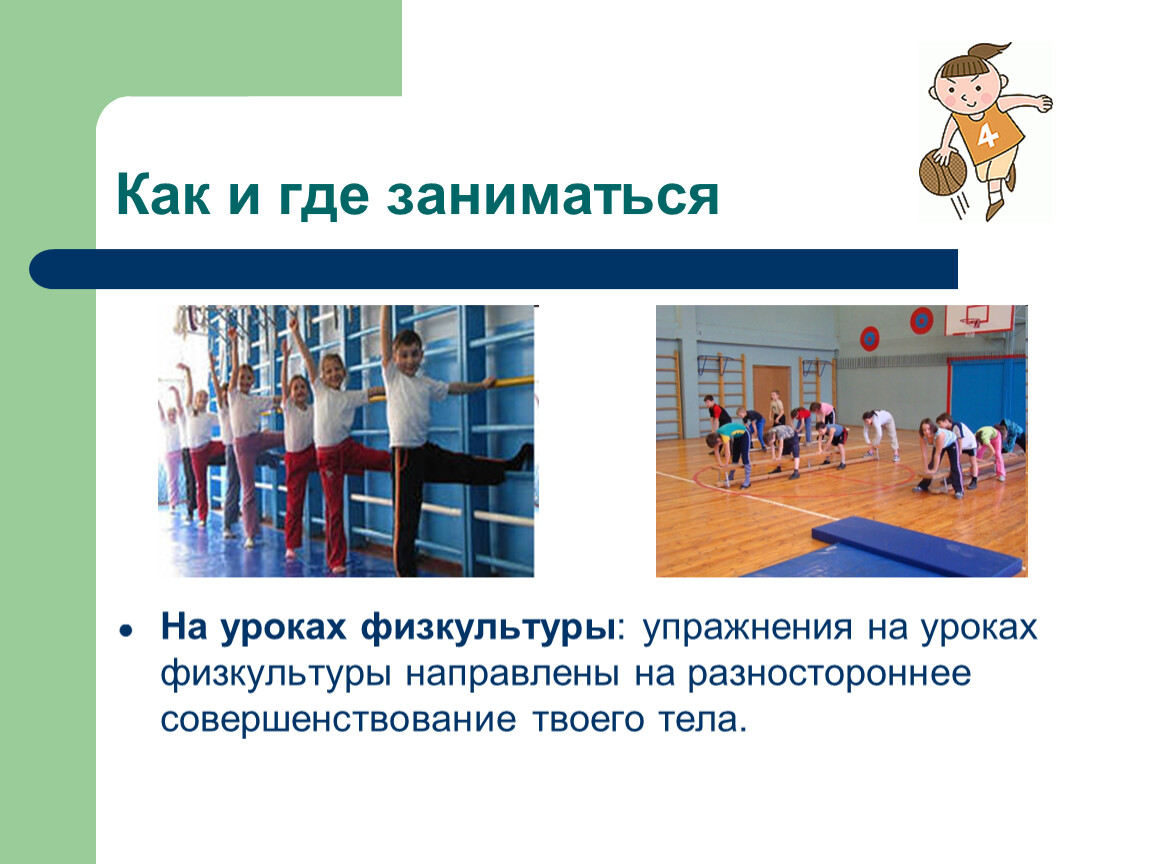 Как и где заниматься

4

• На уроках физкультуры: упражнения на уроках физкультуры направлены на разностороннее совершенствование твоего тела.